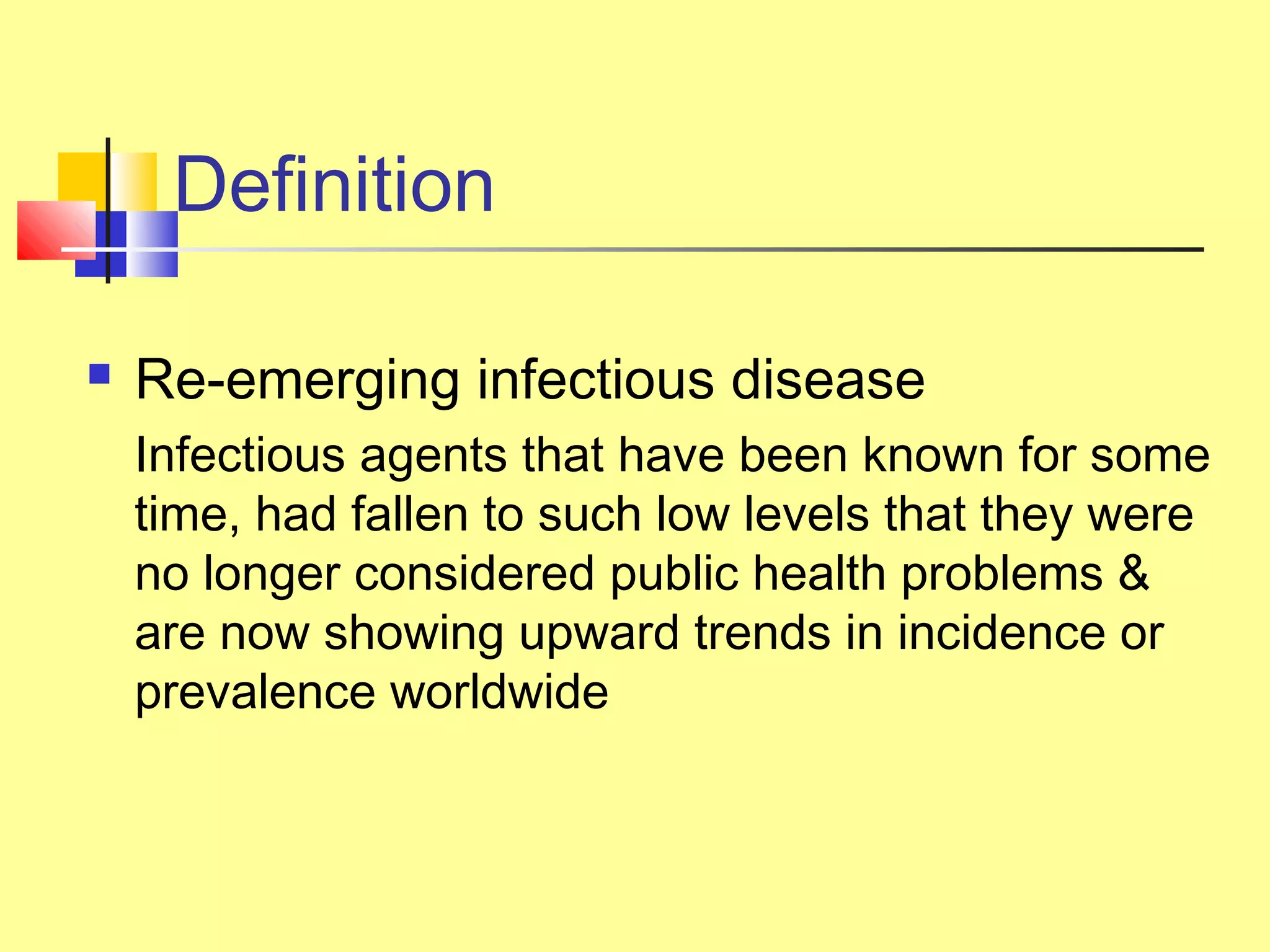 Definition

Re-emerging infectious disease

Infectious agents that have been known for some time, had fallen to such low levels that they were no longer considered public health problems & are now showing upward trends in incidence or prevalence worldwide